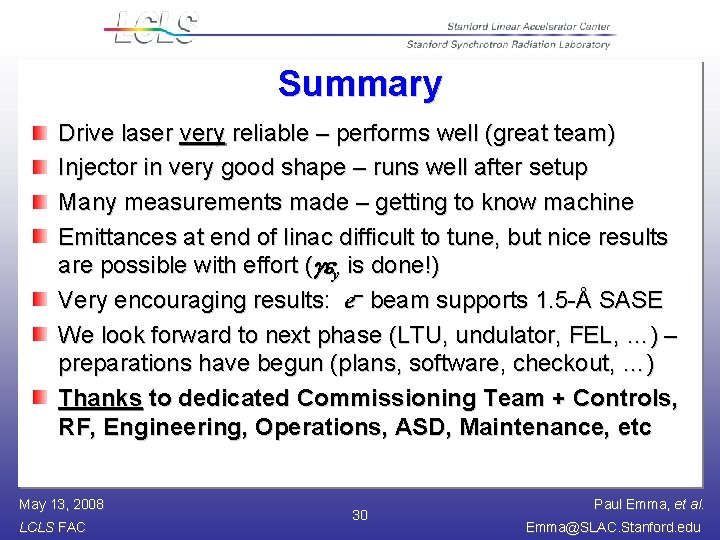 LCLS

Stanford Linear Accelerator Center
Stanford Synchrotron Radiation Laboratory

Summary

Drive laser very reliable – performs well (great team)

Injector in very good shape – runs well after setup

Many measurements made – getting to know machine

Emittances at end of linac difficult to tune, but nice results are possible with effort ($\gamma\varepsilon_y$ is done!)

Very encouraging results: $e^-$ beam supports 1.5-Å SASE

We look forward to next phase (LTU, undulator, FEL, ...) – preparations have begun (plans, software, checkout, ...)

Thanks to dedicated Commissioning Team + Controls, RF, Engineering, Operations, ASD, Maintenance, etc

May 13, 2008
LCLS FAC

30

Paul Emma, et al.
Emma@SLAC.Stanford.edu